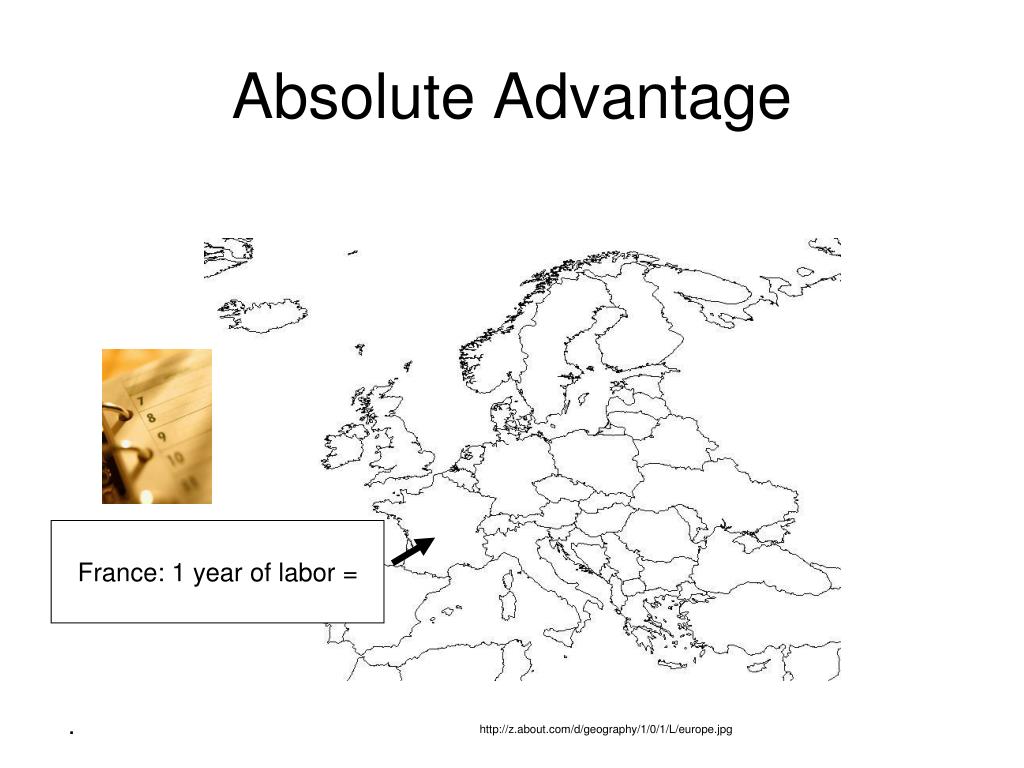 Absolute Advantage

7
8
9
10

France: 1 year of labor =

.

http://z.about.com/d/geography/1/0/1/L/europe.jpg